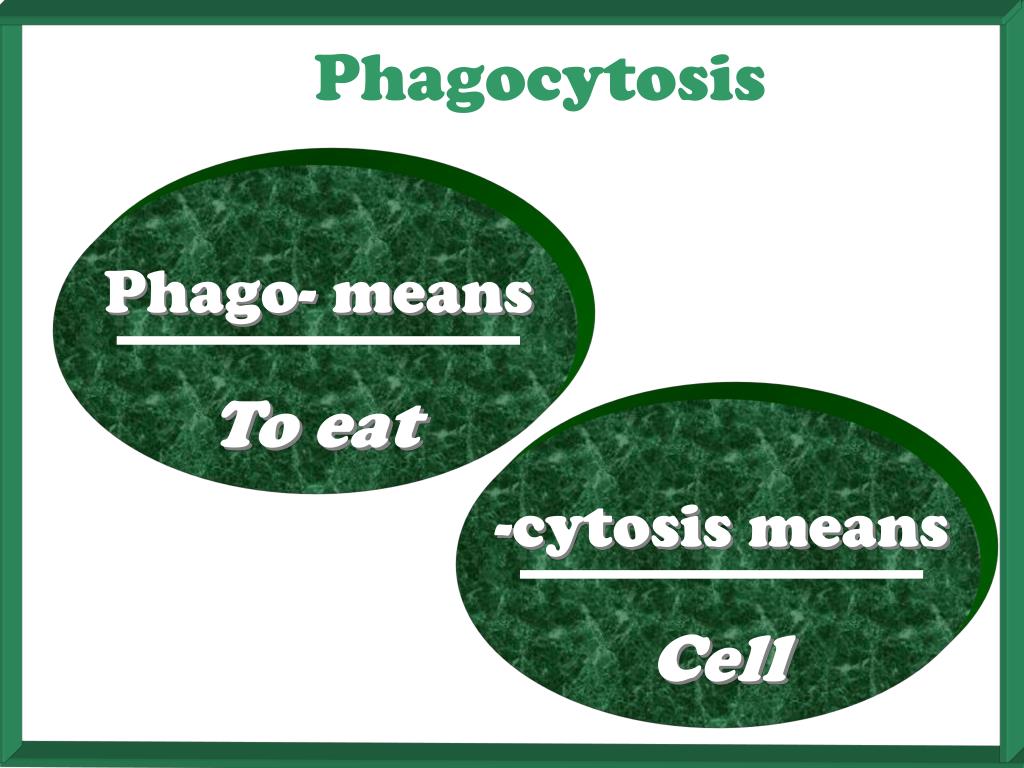 Phagocytosis

Phago- means

To eat

-cytosis means

Cell